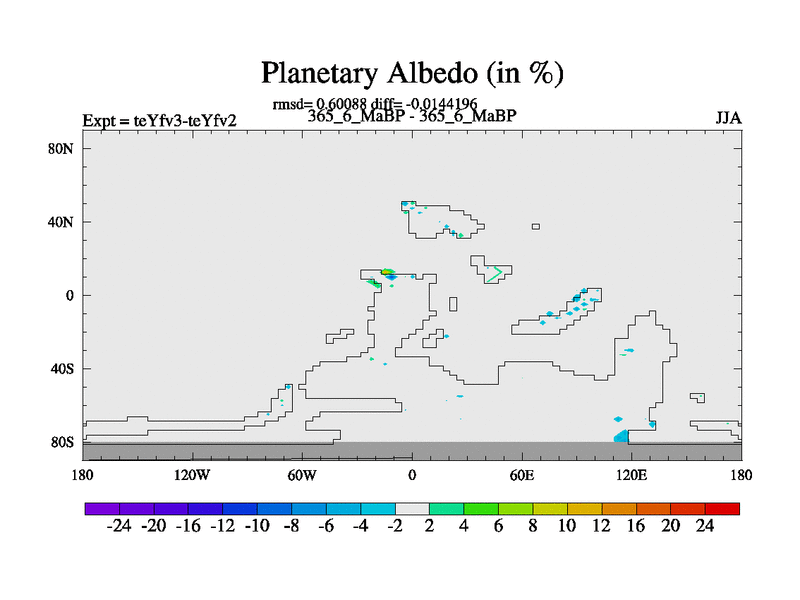 Planetary Albedo (in %)

rmsd= 0.60088 diff= -0.0144196

Expt = teYfv3-teYfv2

365_6_MaBP - 365_6_MaBP

JJA

80N
40N
0
40S
80S

180 120W 60W 0 60E 120E 180

-24 -20 -16 -12 -10 -8 -6 -4 -2 2 4 6 8 10 12 16 20 24